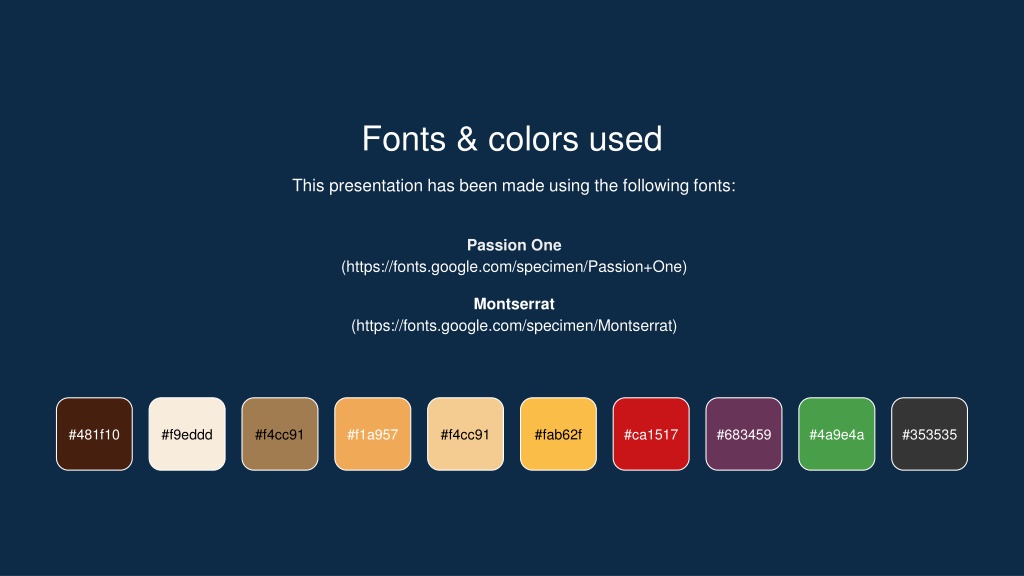 Fonts & colors used

This presentation has been made using the following fonts:

Passion One
(https://fonts.google.com/specimen/Passion+One)

Montserrat
(https://fonts.google.com/specimen/Montserrat)

#481f10
#f9eddd
#f4cc91
#f1a957
#f4cc91
#fab62f
#ca1517
#683459
#4a9e4a
#353535